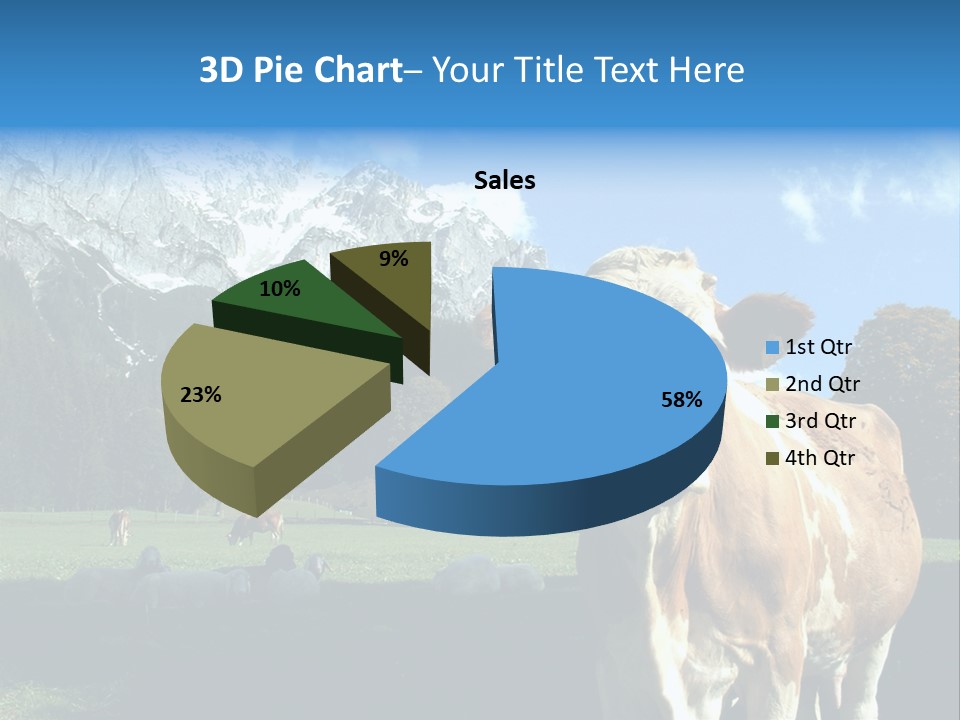 3D Pie Chart– Your Title Text Here

Sales

9%

10%

23%

58%

1st Qtr
2nd Qtr
3rd Qtr
4th Qtr